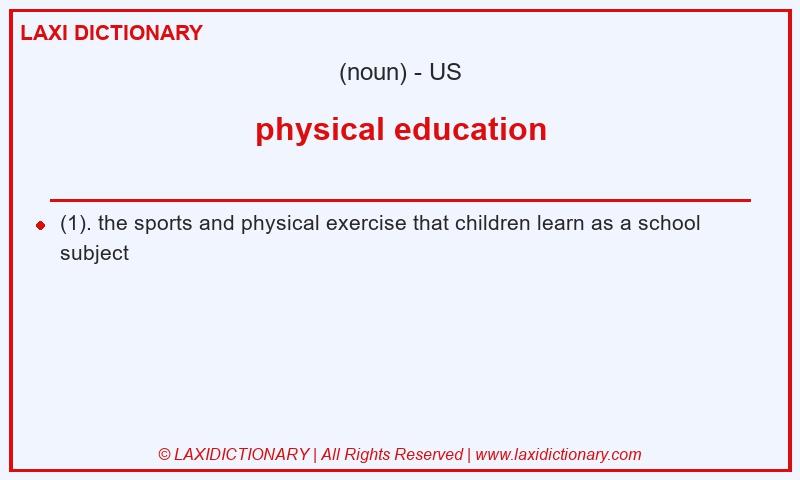 LAXI DICTIONARY

(noun) - US

physical education

(1). the sports and physical exercise that children learn as a school subject

© LAXIDICTIONARY | All Rights Reserved | www.laxidictionary.com